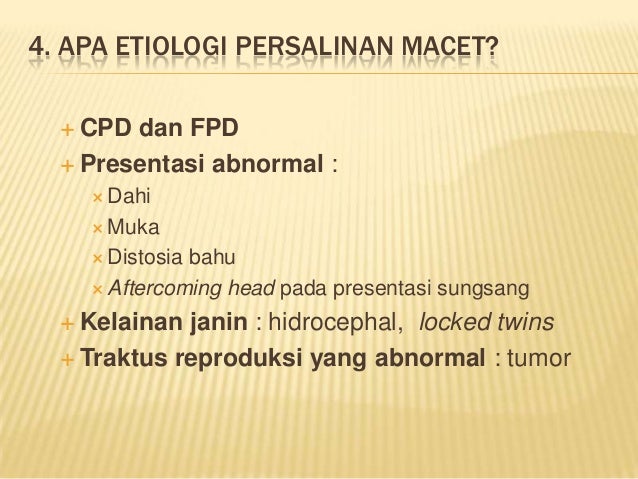 4. APA ETIOLOGI PERSALINAN MACET?

+ CPD dan FPD
+ Presentasi abnormal :
× Dahi
× Muka
× Distosia bahu
× Aftercoming head pada presentasi sungsang
+ Kelainan janin : hidrocephal, locked twins
+ Traktus reproduksi yang abnormal : tumor